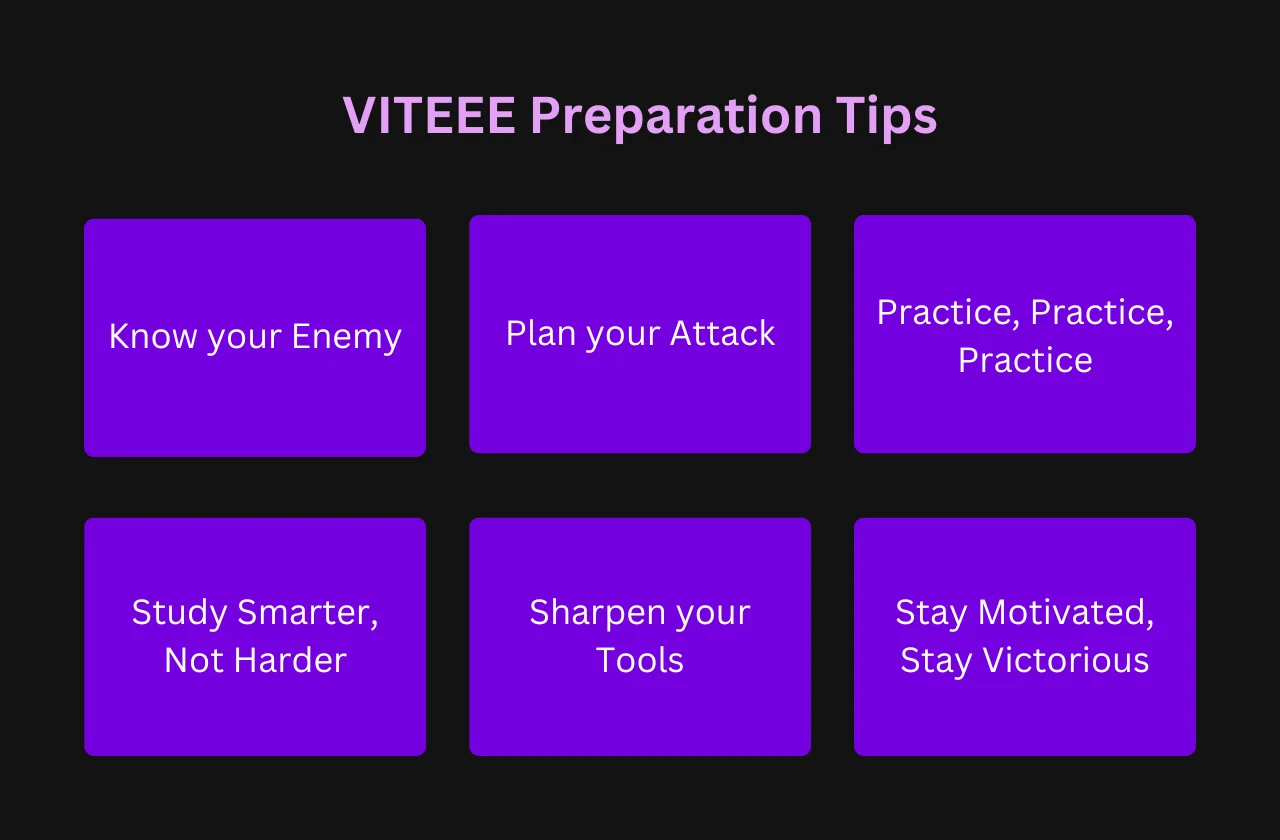 VITEEE Preparation Tips

Know your Enemy

Plan your Attack

Practice, Practice, Practice

Study Smarter, Not Harder

Sharpen your Tools

Stay Motivated, Stay Victorious